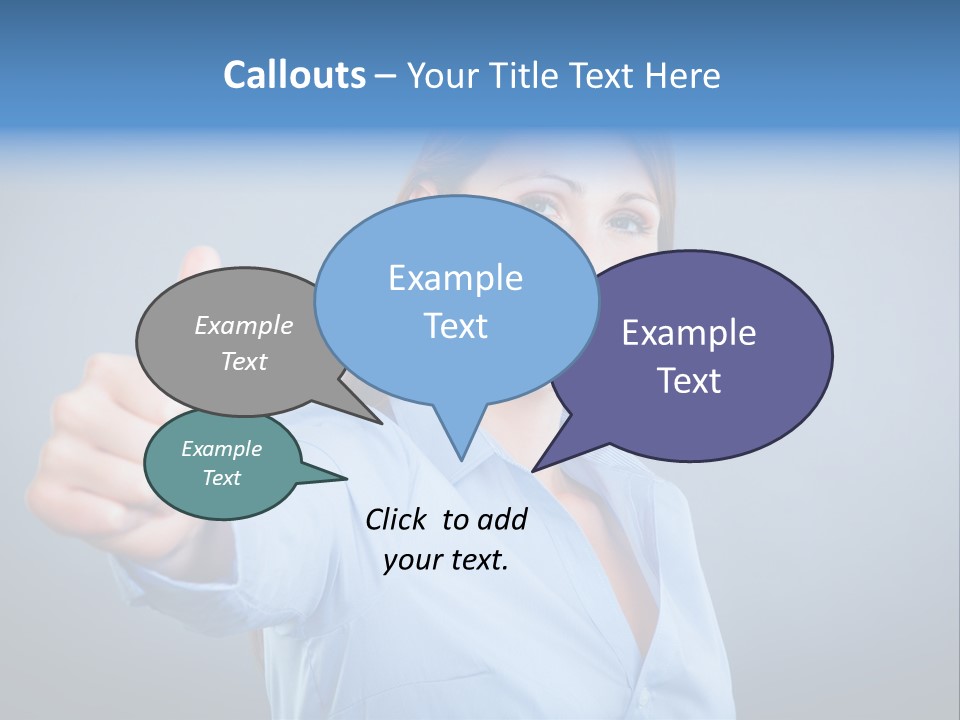 Callouts – Your Title Text Here

Example Text

Example Text

Example Text

Example Text

Click to add your text.